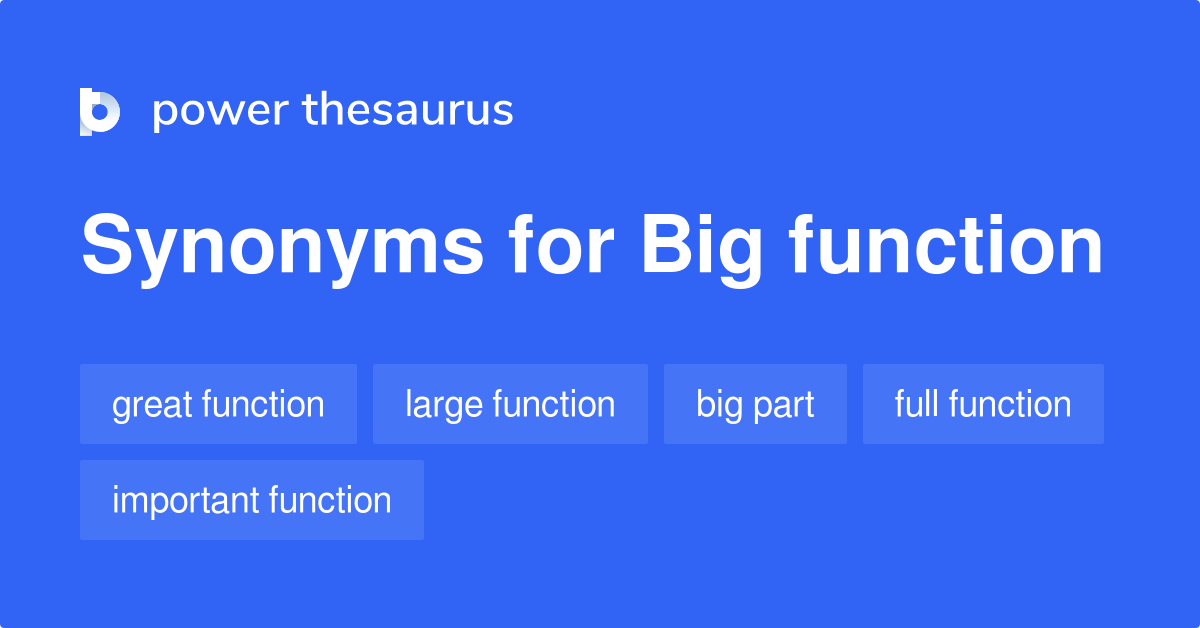 power thesaurus

Synonyms for Big function

great function

large function

big part

full function

important function